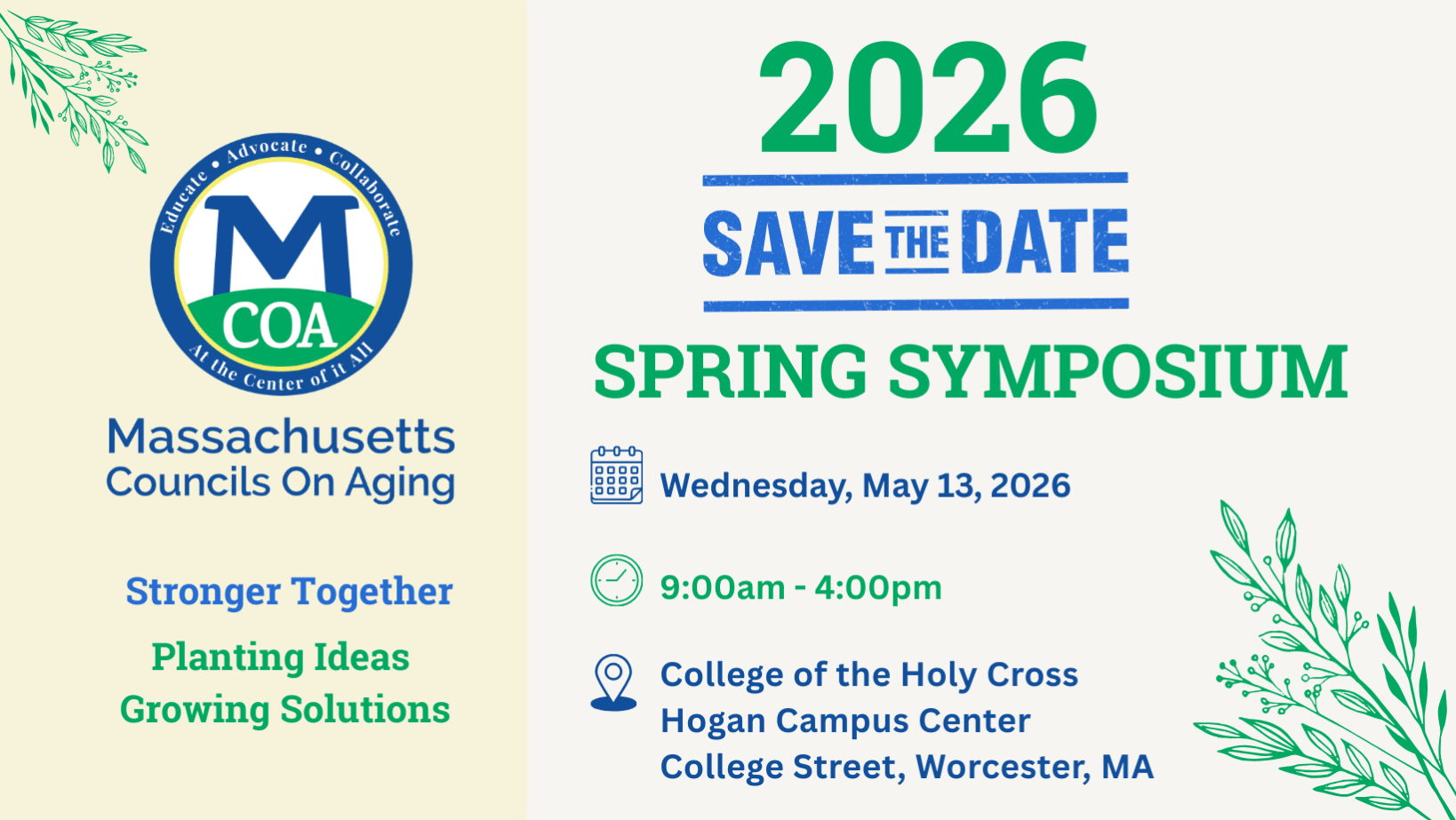 Educate • Advocate • Collaborate

M

COA

At the Center of it All

Massachusetts
Councils On Aging

Stronger Together

Planting Ideas
Growing Solutions

2026

SAVE THE DATE

SPRING SYMPOSIUM

Wednesday, May 13, 2026

9:00am - 4:00pm

College of the Holy Cross
Hogan Campus Center
College Street, Worcester, MA